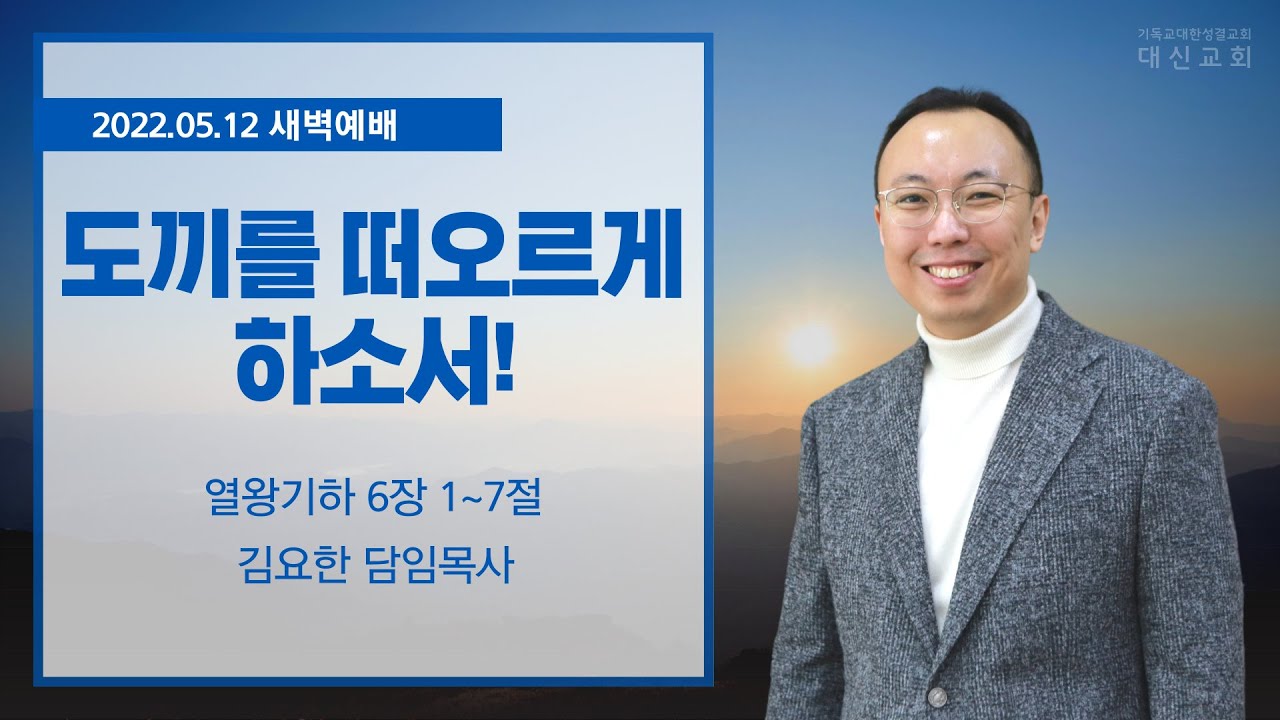 기독교대한성결교회
대신교회

2022.05.12 새벽예배

도끼를 떠오르게 하소서!

열왕기하 6장 1~7절
김요한 담임목사